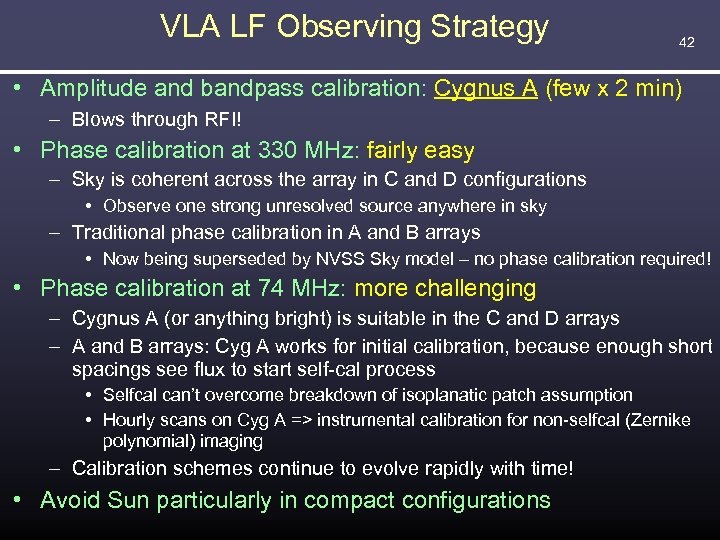 VLA LF Observing Strategy

42

• Amplitude and bandpass calibration: Cygnus A (few x 2 min)
– Blows through RFI!
• Phase calibration at 330 MHz: fairly easy
– Sky is coherent across the array in C and D configurations
• Observe one strong unresolved source anywhere in sky
– Traditional phase calibration in A and B arrays
• Now being superseded by NVSS Sky model – no phase calibration required!
• Phase calibration at 74 MHz: more challenging
– Cygnus A (or anything bright) is suitable in the C and D arrays
– A and B arrays: Cyg A works for initial calibration, because enough short spacings see flux to start self-cal process
• Selfcal can't overcome breakdown of isoplanatic patch assumption
• Hourly scans on Cyg A => instrumental calibration for non-selfcal (Zernike polynomial) imaging
– Calibration schemes continue to evolve rapidly with time!
• Avoid Sun particularly in compact configurations